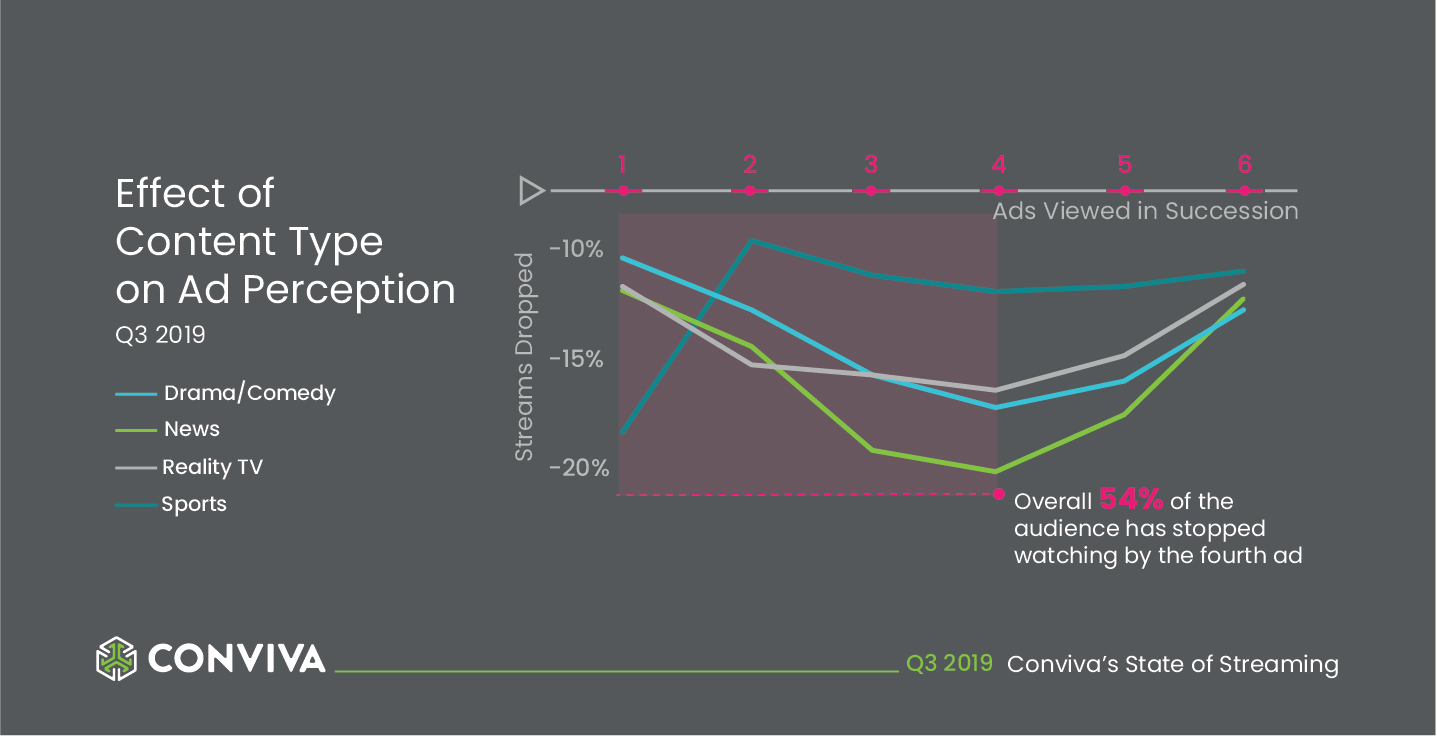 Effect of Content Type on Ad Perception

Q3 2019

Drama/Comedy
News
Reality TV
Sports

1 2 3 4 5 6

Ads Viewed in Succession

Streams Dropped

-10%
-15%
-20%

Overall 54% of the audience has stopped watching by the fourth ad

CONVIVA

Q3 2019 Conviva's State of Streaming